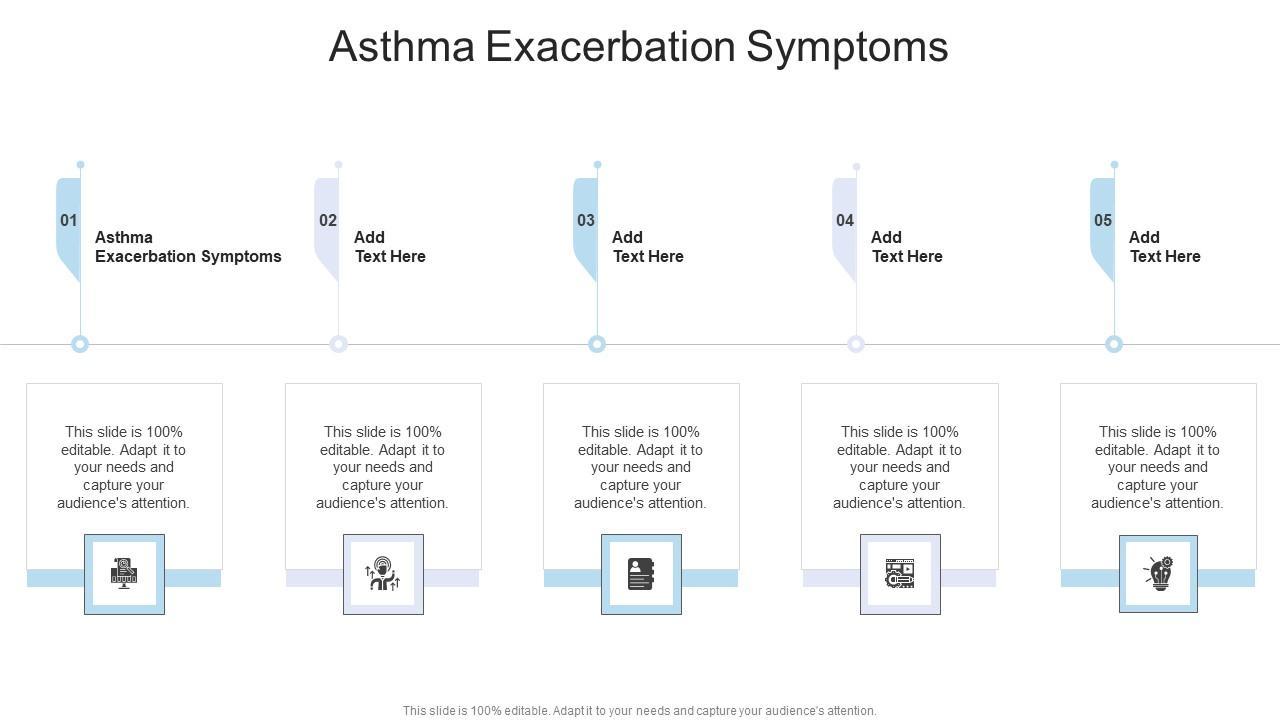 Asthma Exacerbation Symptoms

01
Asthma Exacerbation Symptoms

02
Add Text Here

03
Add Text Here

04
Add Text Here

05
Add Text Here

This slide is 100% editable. Adapt it to your needs and capture your audience's attention.

This slide is 100% editable. Adapt it to your needs and capture your audience's attention.

This slide is 100% editable. Adapt it to your needs and capture your audience's attention.

This slide is 100% editable. Adapt it to your needs and capture your audience's attention.

This slide is 100% editable. Adapt it to your needs and capture your audience's attention.

This slide is 100% editable. Adapt it to your needs and capture your audience's attention.